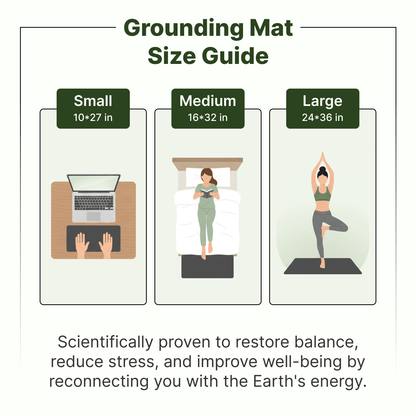 Grounding Mat Size Guide

Small
10*27 in

Medium
16*32 in

Large
24*36 in

Scientifically proven to restore balance, reduce stress, and improve well-being by reconnecting you with the Earth's energy.